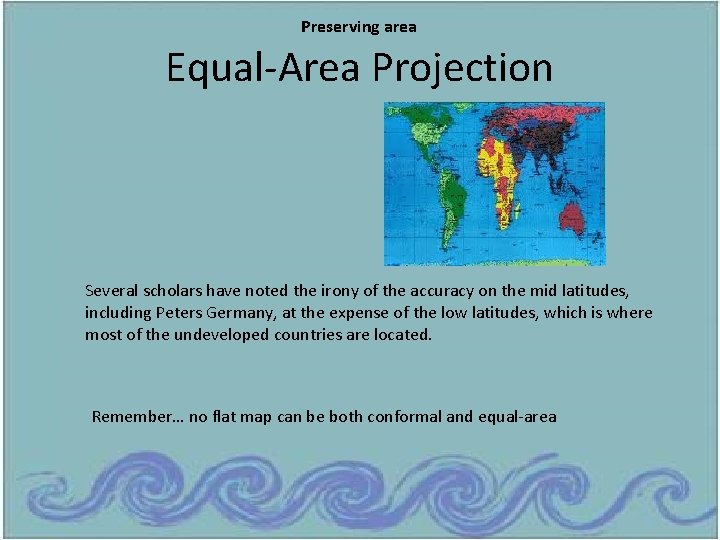 Preserving area

Equal-Area Projection

Several scholars have noted the irony of the accuracy on the mid latitudes, including Peters Germany, at the expense of the low latitudes, which is where most of the undeveloped countries are located.

Remember… no flat map can be both conformal and equal-area